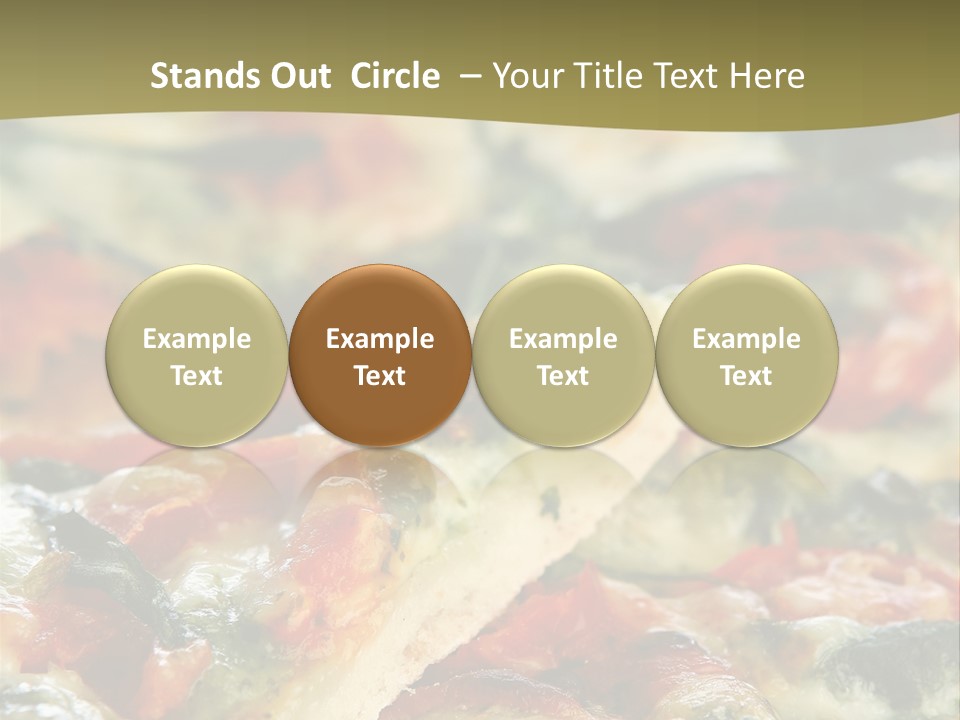 Stands Out Circle – Your Title Text Here

Example Text

Example Text

Example Text

Example Text